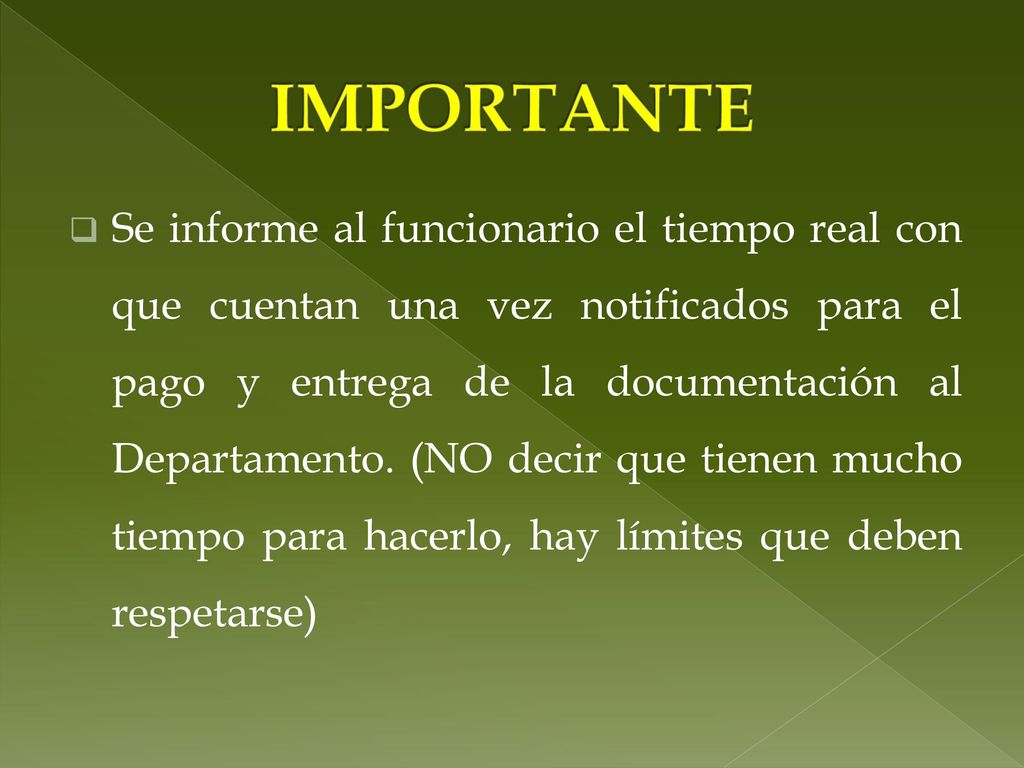 IMPORTANTE

Se informe al funcionario el tiempo real con que cuentan una vez notificados para el pago y entrega de la documentación al Departamento. (NO decir que tienen mucho tiempo para hacerlo, hay límites que deben respetarse)